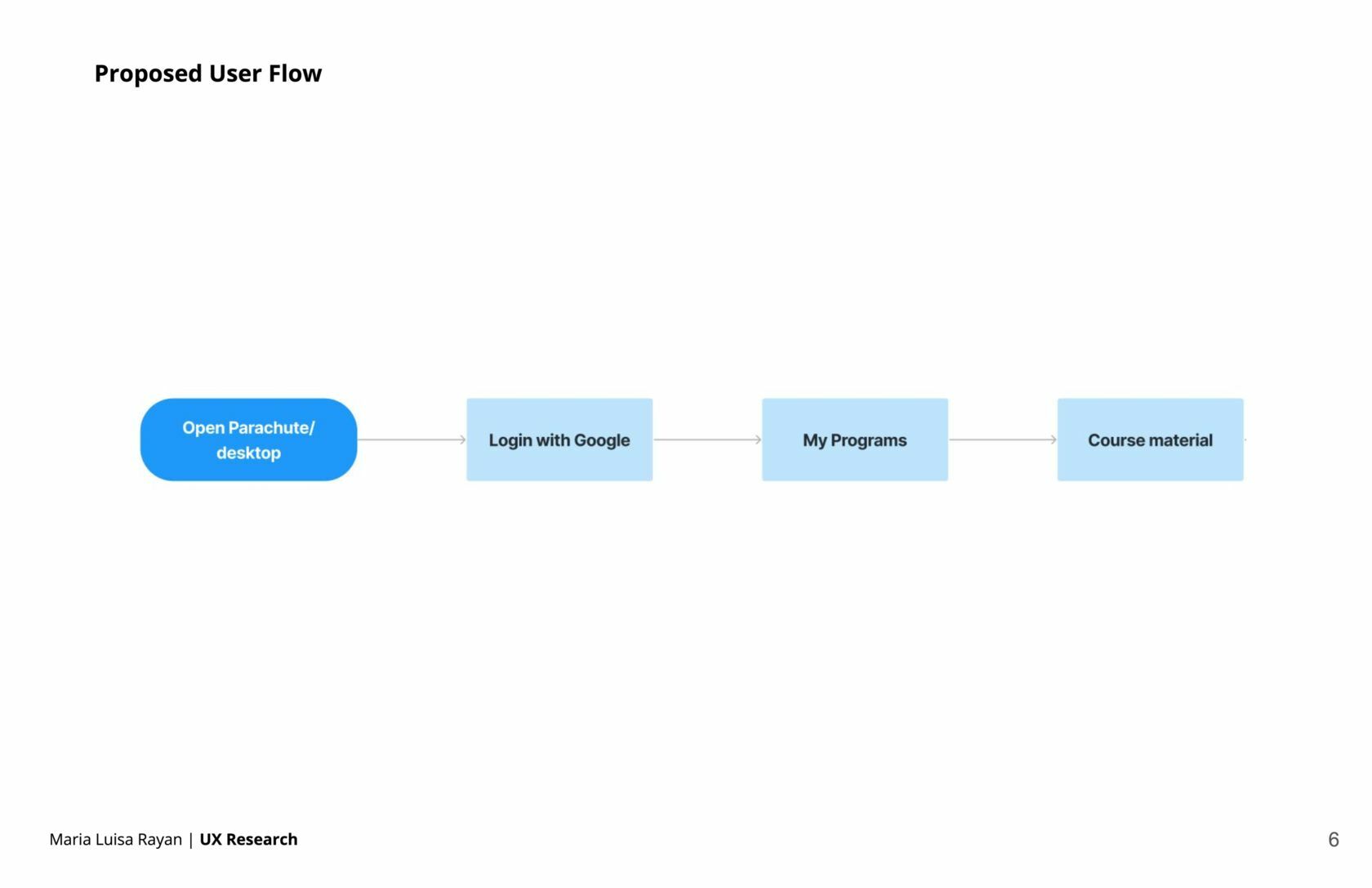 Proposed User Flow

Open Parachute/ desktop

Login with Google

My Programs

Course material

Maria Luisa Rayan | UX Research

6